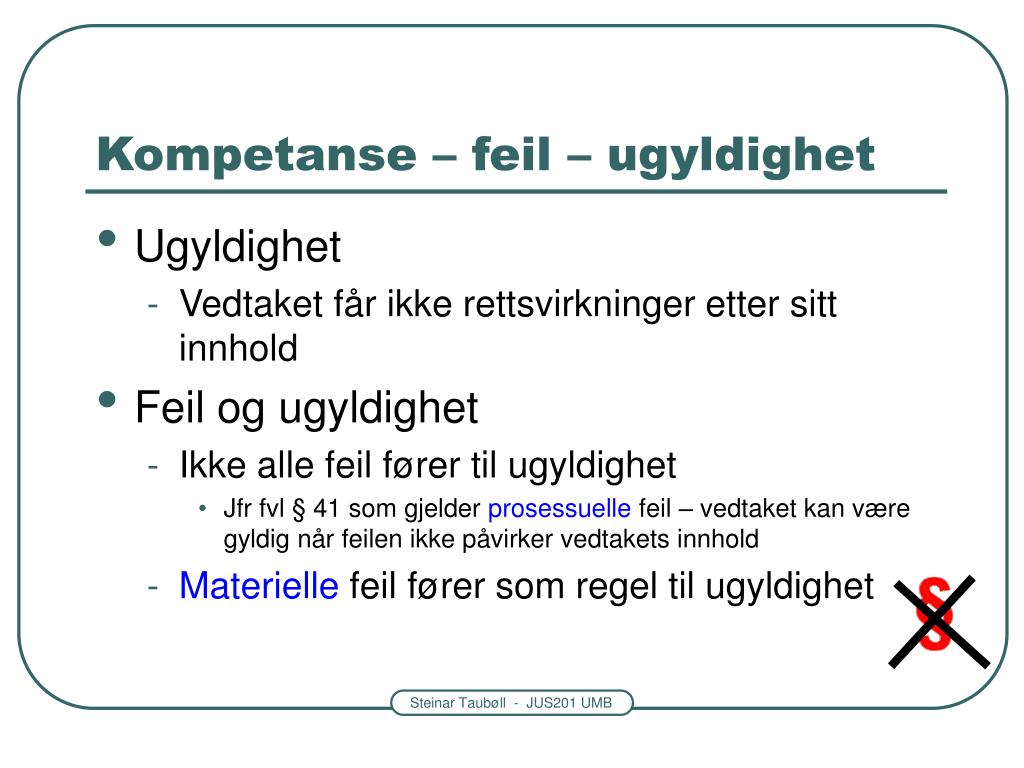 Kompetanse – feil – ugyldighet

• Ugyldighet
  - Vedtaket får ikke rettsvirkninger etter sitt innhold
• Feil og ugyldighet
  - Ikke alle feil fører til ugyldighet
    • Jfr fvl § 41 som gjelder prosessuelle feil – vedtaket kan være gyldig når feilen ikke påvirker vedtakets innhold
  - Materielle feil fører som regel til ugyldighet

§

Steinar Taubøll - JUS201 UMB